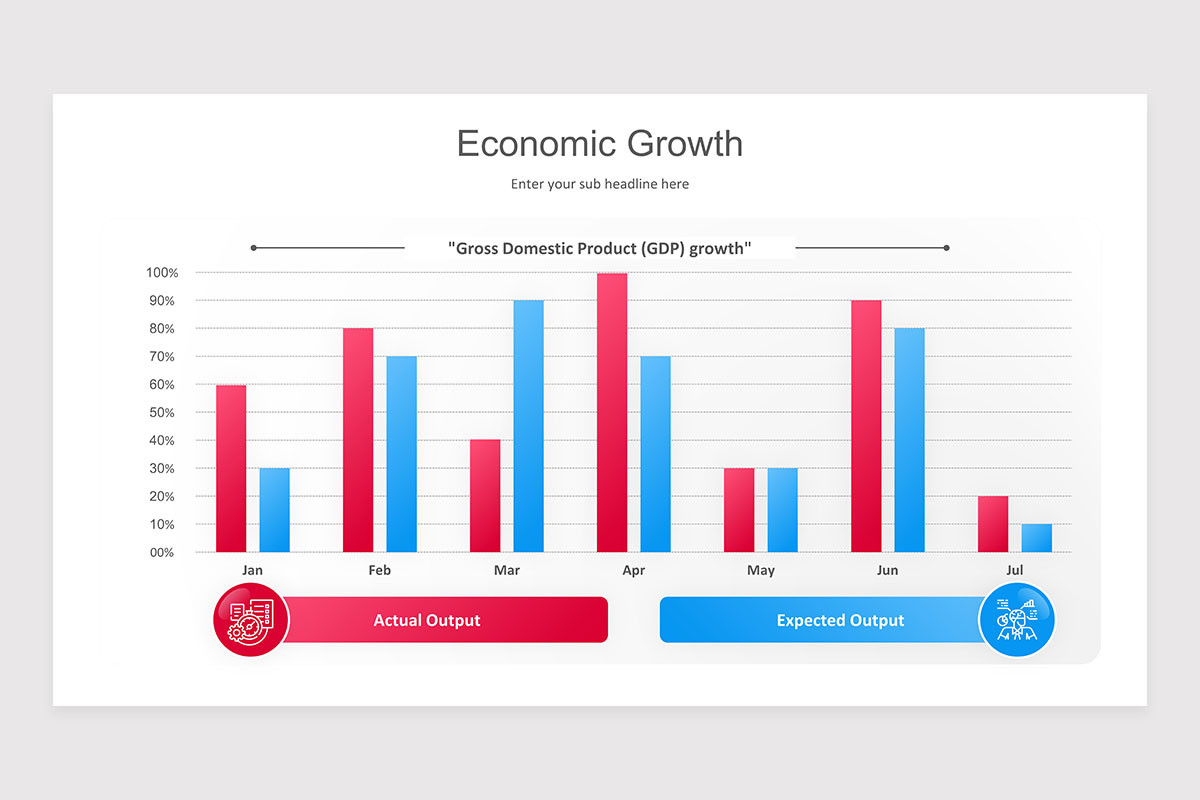 Economic Growth

Enter your sub headline here

"Gross Domestic Product (GDP) growth"

100%
90%
80%
70%
60%
50%
40%
30%
20%
10%
00%

Jan
Feb
Mar
Apr
May
Jun
Jul

Actual Output

Expected Output